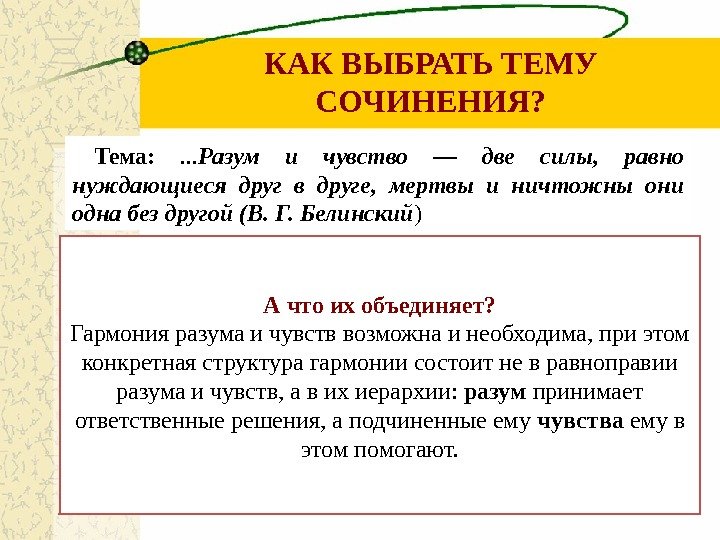 КАК ВЫБРАТЬ ТЕМУ СОЧИНЕНИЯ?

Тема: ...Разум и чувство — две силы, равно нуждающиеся друг в друге, мертвы и ничтожны они одна без другой (В. Г. Белинский)

А что их объединяет?
Гармония разума и чувств возможна и необходима, при этом конкретная структура гармонии состоит не в равноправии разума и чувств, а в их иерархии: разум принимает ответственные решения, а подчиненные ему чувства ему в этом помогают.